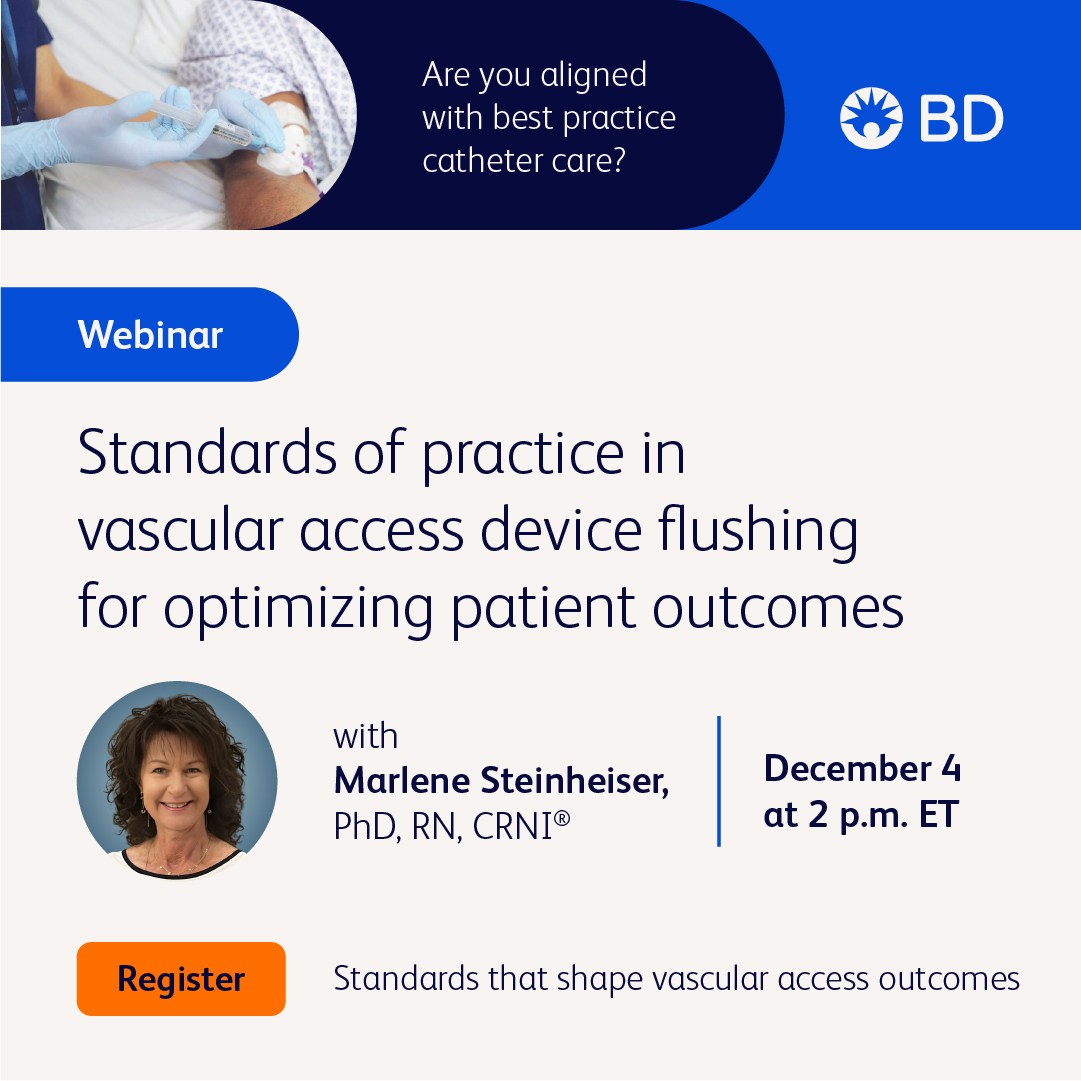 Are you aligned with best practice catheter care?

BD

Webinar

Standards of practice in vascular access device flushing for optimizing patient outcomes

with
Marlene Steinheiser,
PhD, RN, CRNI®

December 4
at 2 p.m. ET

Register

Standards that shape vascular access outcomes